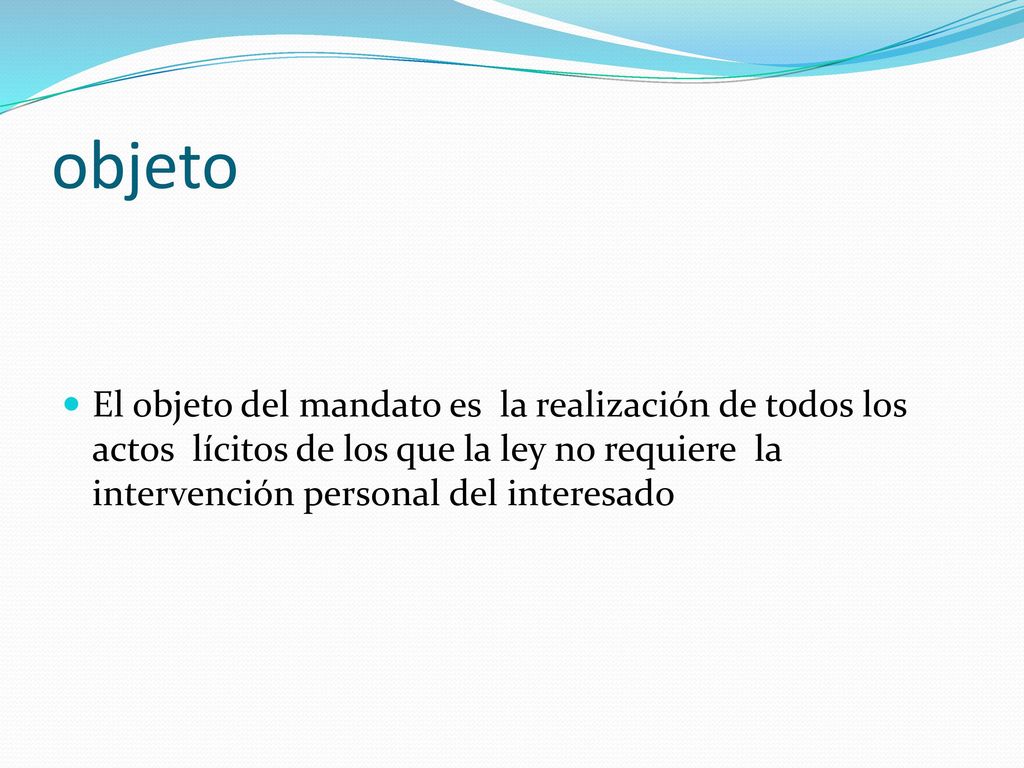 objeto

El objeto del mandato es la realización de todos los actos lícitos de los que la ley no requiere la intervención personal del interesado